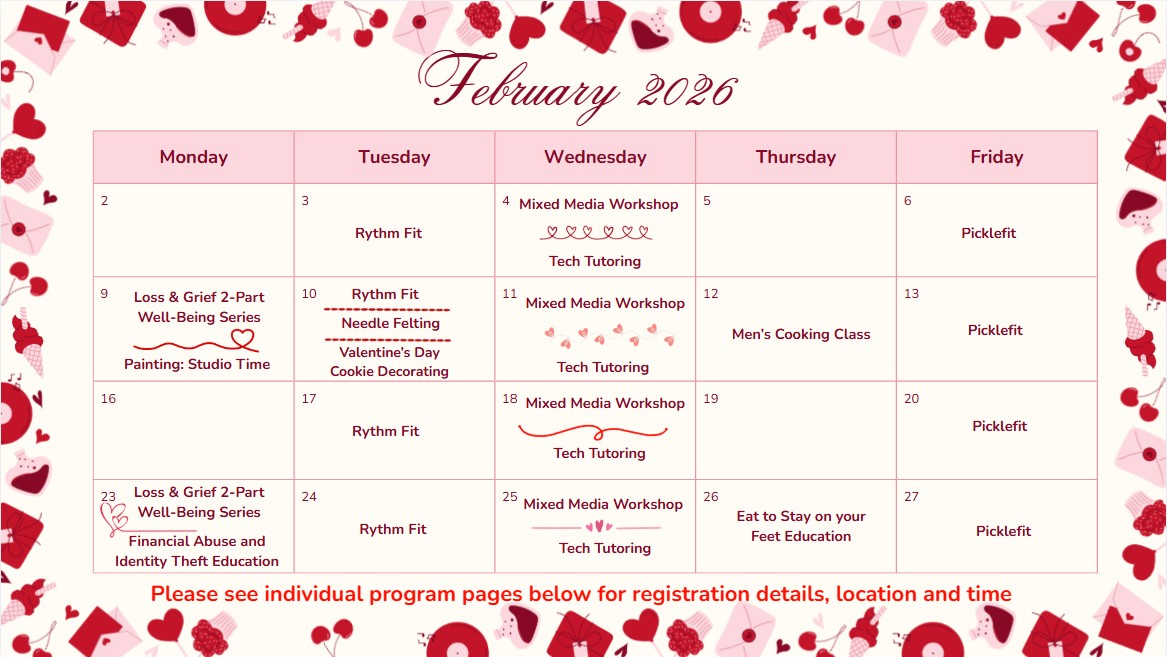 February 2026

| Monday | Tuesday | Wednesday | Thursday | Friday |
|---|---|---|---|---|
| 2 | 3 Rythm Fit | 4 Mixed Media Workshop Tech Tutoring | 5 | 6 Picklefit |
| 9 Loss & Grief 2-Part Well-Being Series Painting: Studio Time | 10 Rythm Fit Needle Felting Valentine's Day Cookie Decorating | 11 Mixed Media Workshop Tech Tutoring | 12 Men's Cooking Class | 13 Picklefit |
| 16 | 17 Rythm Fit | 18 Mixed Media Workshop Tech Tutoring | 19 | 20 Picklefit |
| 23 Loss & Grief 2-Part Well-Being Series Financial Abuse and Identity Theft Education | 24 Rythm Fit | 25 Mixed Media Workshop Tech Tutoring | 26 Eat to Stay on your Feet Education | 27 Picklefit |

Please see individual program pages below for registration details, location and time